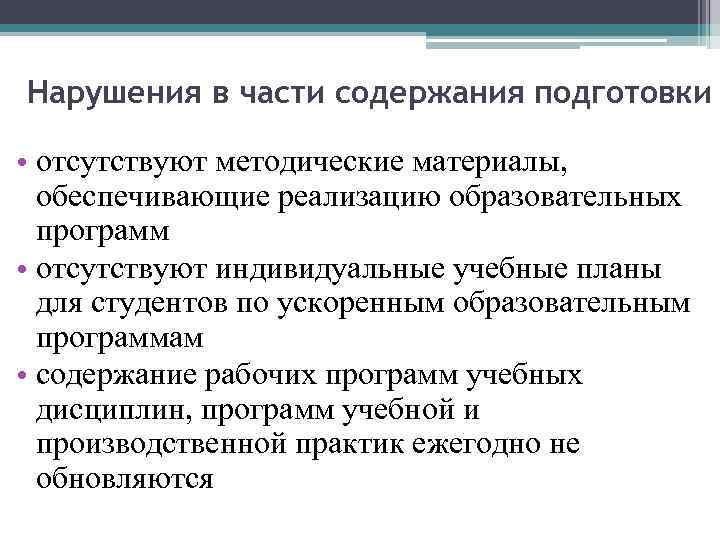 Нарушения в части содержания подготовки

• отсутствуют методические материалы, обеспечивающие реализацию образовательных программ
• отсутствуют индивидуальные учебные планы для студентов по ускоренным образовательным программам
• содержание рабочих программ учебных дисциплин, программ учебной и производственной практик ежегодно не обновляются